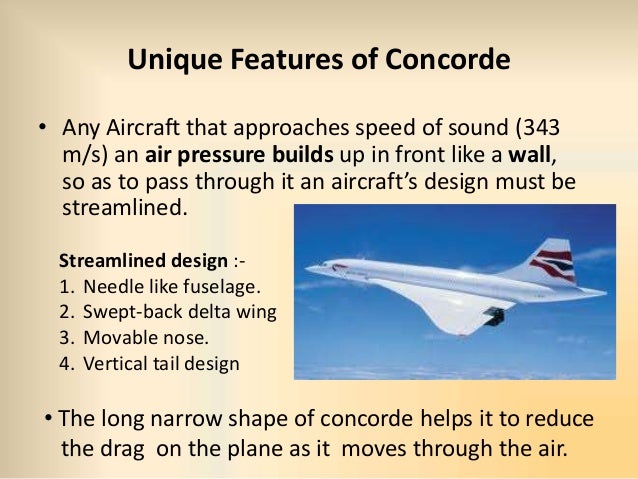 Unique Features of Concorde

• Any Aircraft that approaches speed of sound (343 m/s) an air pressure builds up in front like a wall, so as to pass through it an aircraft's design must be streamlined.

Streamlined design :-
1. Needle like fuselage.
2. Swept-back delta wing
3. Movable nose.
4. Vertical tail design

• The long narrow shape of concorde helps it to reduce the drag on the plane as it moves through the air.